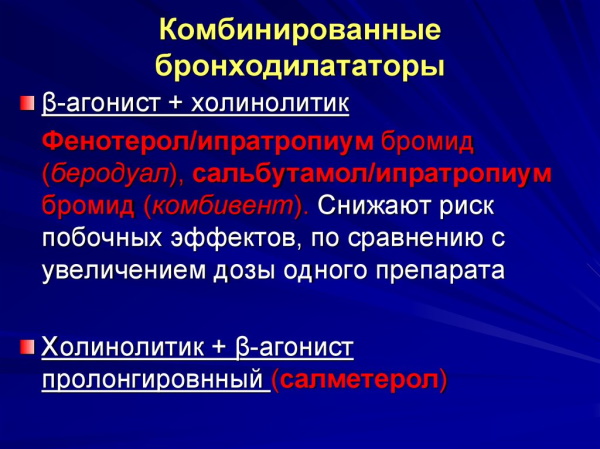 Комбинированные бронходилататоры

β-агонист + холинолитик

Фенотерол/ипратропиум бромид (беродуал), сальбутамол/ипратропиум бромид (комбивент). Снижают риск побочных эффектов, по сравнению с увеличением дозы одного препарата

Холинолитик + β-агонист пролонгировнный (салметерол)